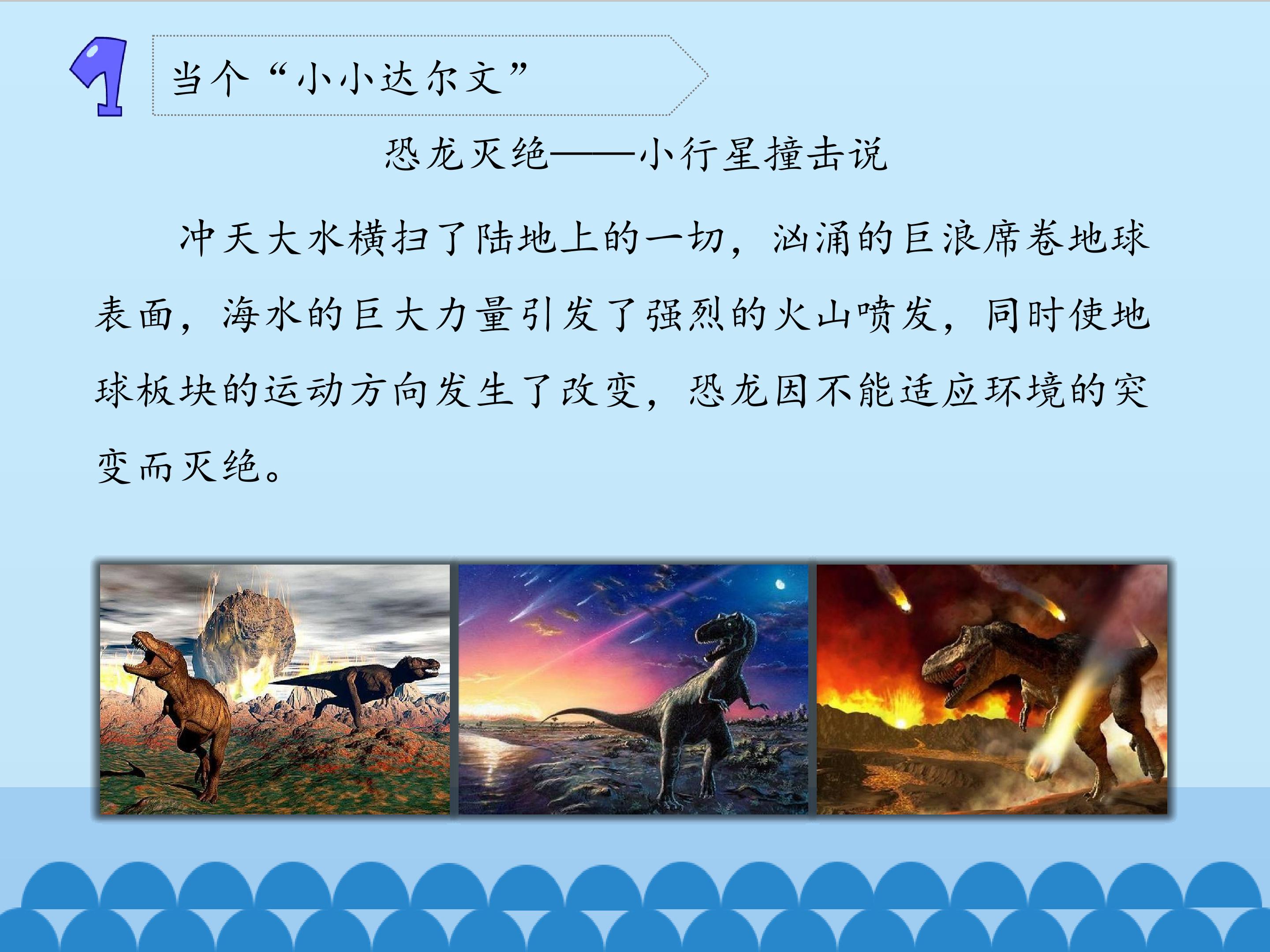 1

当个“小小达尔文”

恐龙灭绝——小行星撞击说

冲天大水横扫了陆地上的一切，汹涌的巨浪席卷地球表面，海水的巨大力量引发了强烈的火山喷发，同时使地球板块的运动方向发生了改变，恐龙因不能适应环境的突变而灭绝。